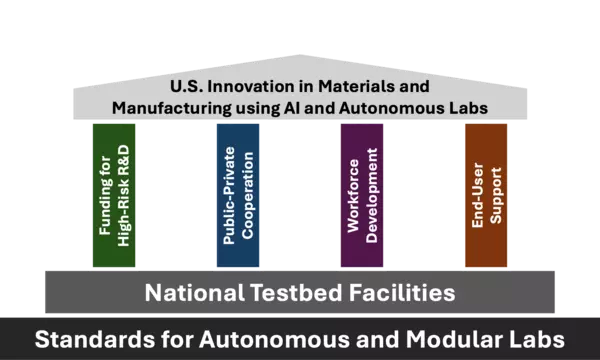 U.S. Innovation in Materials and Manufacturing using AI and Autonomous Labs

Funding for High-Risk R&D

Public-Private Cooperation

Workforce Development

End-User Support

National Testbed Facilities

Standards for Autonomous and Modular Labs